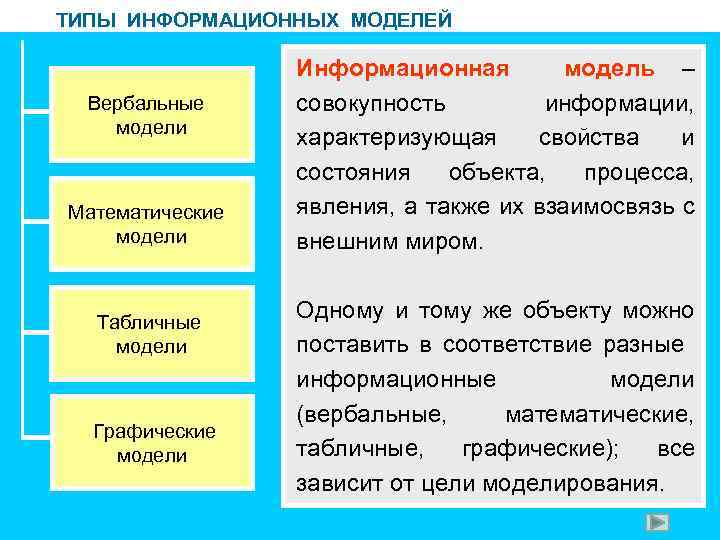 ТИПЫ ИНФОРМАЦИОННЫХ МОДЕЛЕЙ

Вербальные модели

Математические модели

Табличные модели

Графические модели

Информационная модель – совокупность информации, характеризующая свойства и состояния объекта, процесса, явления, а также их взаимосвязь с внешним миром.

Одному и тому же объекту можно поставить в соответствие разные информационные модели (вербальные, математические, табличные, графические); все зависит от цели моделирования.